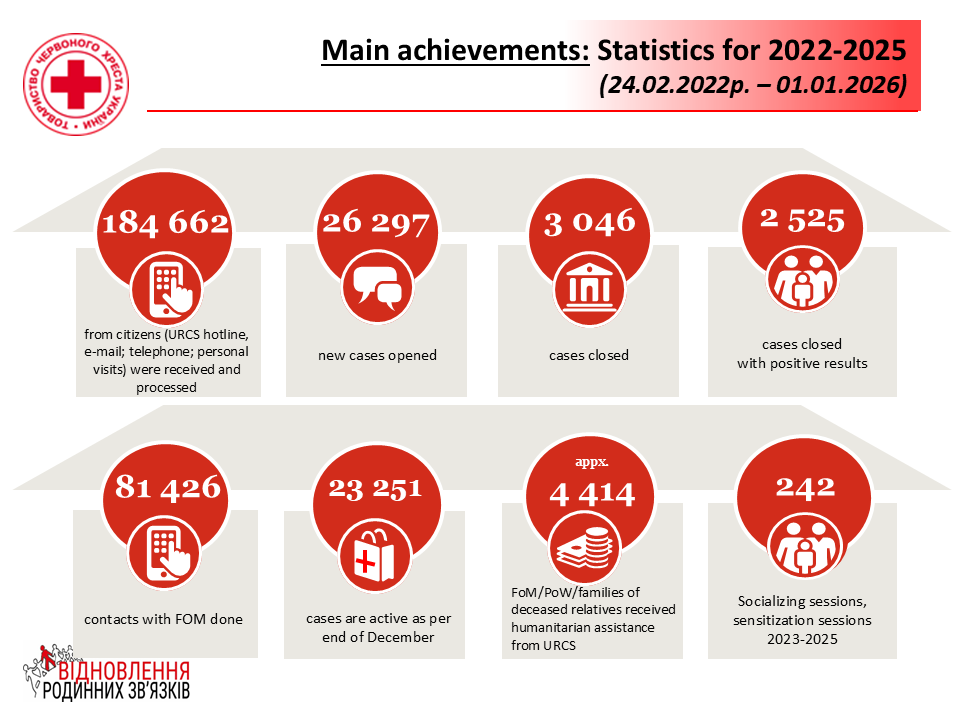 ТОВАРИСТВО ЧЕРВОНОГО ХРЕСТА УКРАЇНИ

Main achievements: Statistics for 2022-2025
(24.02.2022р. – 01.01.2026)

184 662
from citizens (URCS hotline, e-mail; telephone; personal visits) were received and processed

26 297
new cases opened

3 046
cases closed

2 525
cases closed with positive results

81 426
contacts with FOM done

23 251
cases are active as per end of December

appx.
4 414
FoM/PoW/families of deceased relatives received humanitarian assistance from URCS

242
Socializing sessions, sensitization sessions 2023-2025

ВІДНОВЛЕННЯ РОДИННИХ ЗВ'ЯЗКІВ